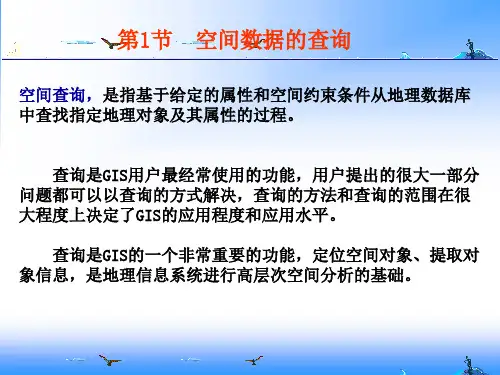 第1节 空间数据的查询

空间查询，是指基于给定的属性和空间约束条件从地理数据库中查找指定地理对象及其属性的过程。

查询是GIS用户最经常使用的功能，用户提出的很大一部分问题都可以以查询的方式解决，查询的方法和查询的范围在很大程度上决定了GIS的应用程度和应用水平。

查询是GIS的一个非常重要的功能，定位空间对象、提取对象信息，是地理信息系统进行高层次空间分析的基础。